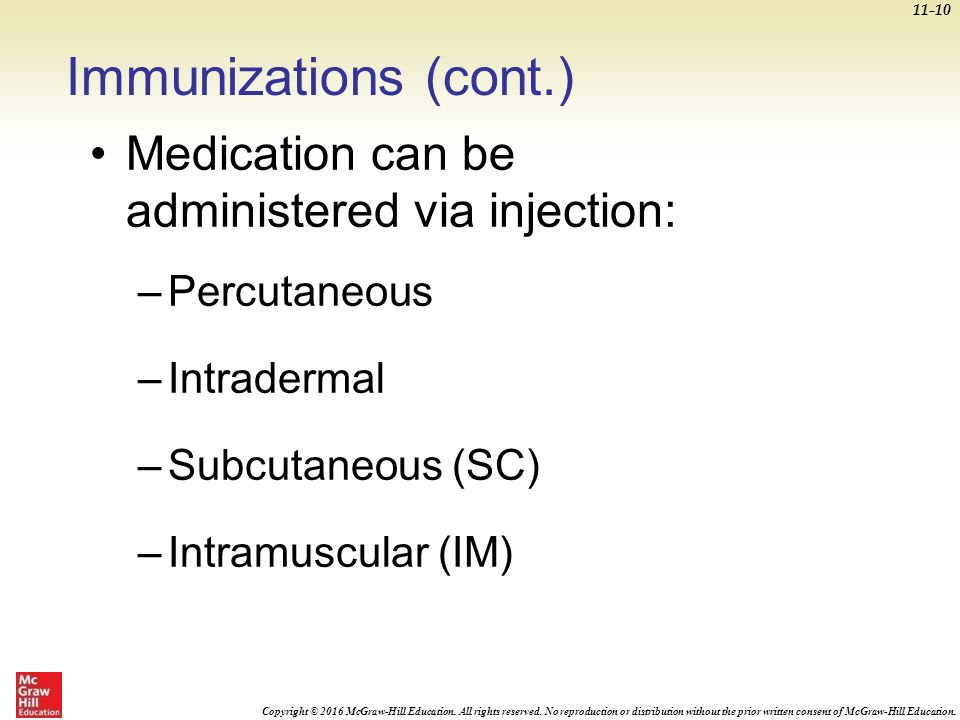 11-10

Immunizations (cont.)

• Medication can be administered via injection:

– Percutaneous

– Intradermal

– Subcutaneous (SC)

– Intramuscular (IM)

Mc Graw Hill Education

Copyright © 2016 McGraw-Hill Education. All rights reserved. No reproduction or distribution without the prior written consent of McGraw-Hill Education.